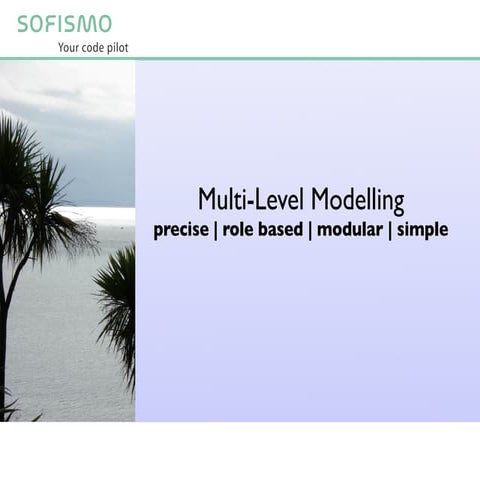 SOFISMO
Your code pilot

Multi-Level Modelling
precise | role based | modular | simple